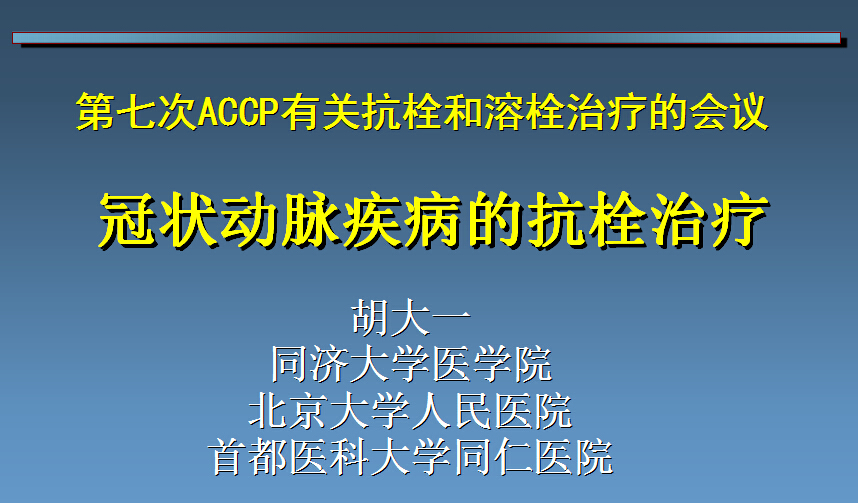 第七次ACCP有关抗栓和溶栓治疗的会议

冠状动脉疾病的抗栓治疗

胡大一
同济大学医学院
北京大学人民医院
首都医科大学同仁医院